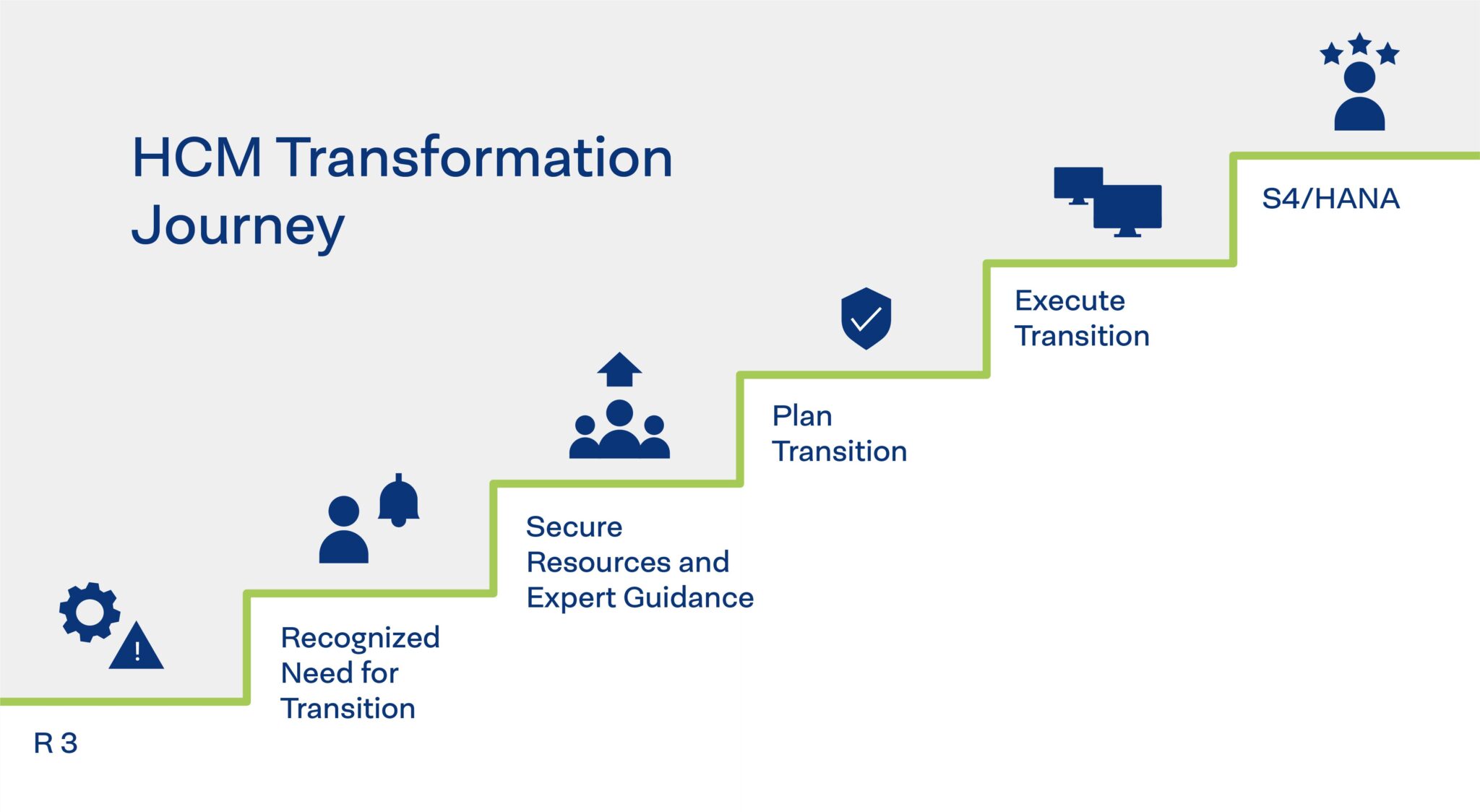 HCM Transformation Journey

R 3

Recognized Need for Transition

Secure Resources and Expert Guidance

Plan Transition

Execute Transition

S4/HANA